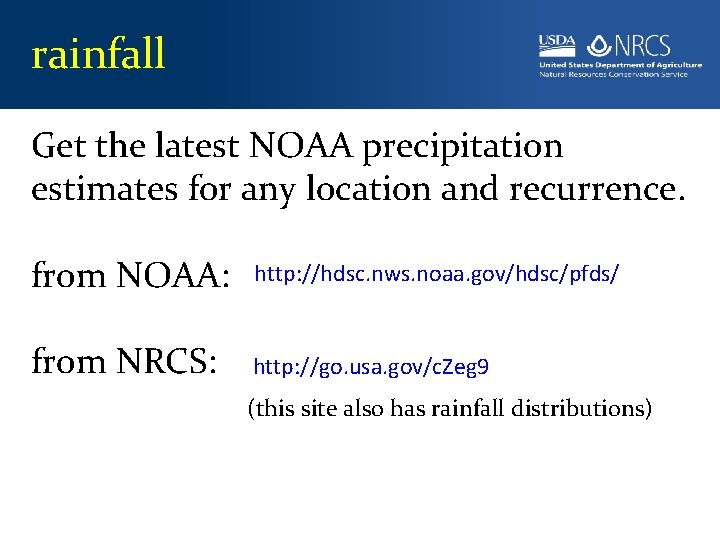 rainfall

USDA NRCS
United States Department of Agriculture
Natural Resources Conservation Service

Get the latest NOAA precipitation estimates for any location and recurrence.

from NOAA: http://hdsc.nws.noaa.gov/hdsc/pfds/

from NRCS: http://go.usa.gov/cZeg9

(this site also has rainfall distributions)